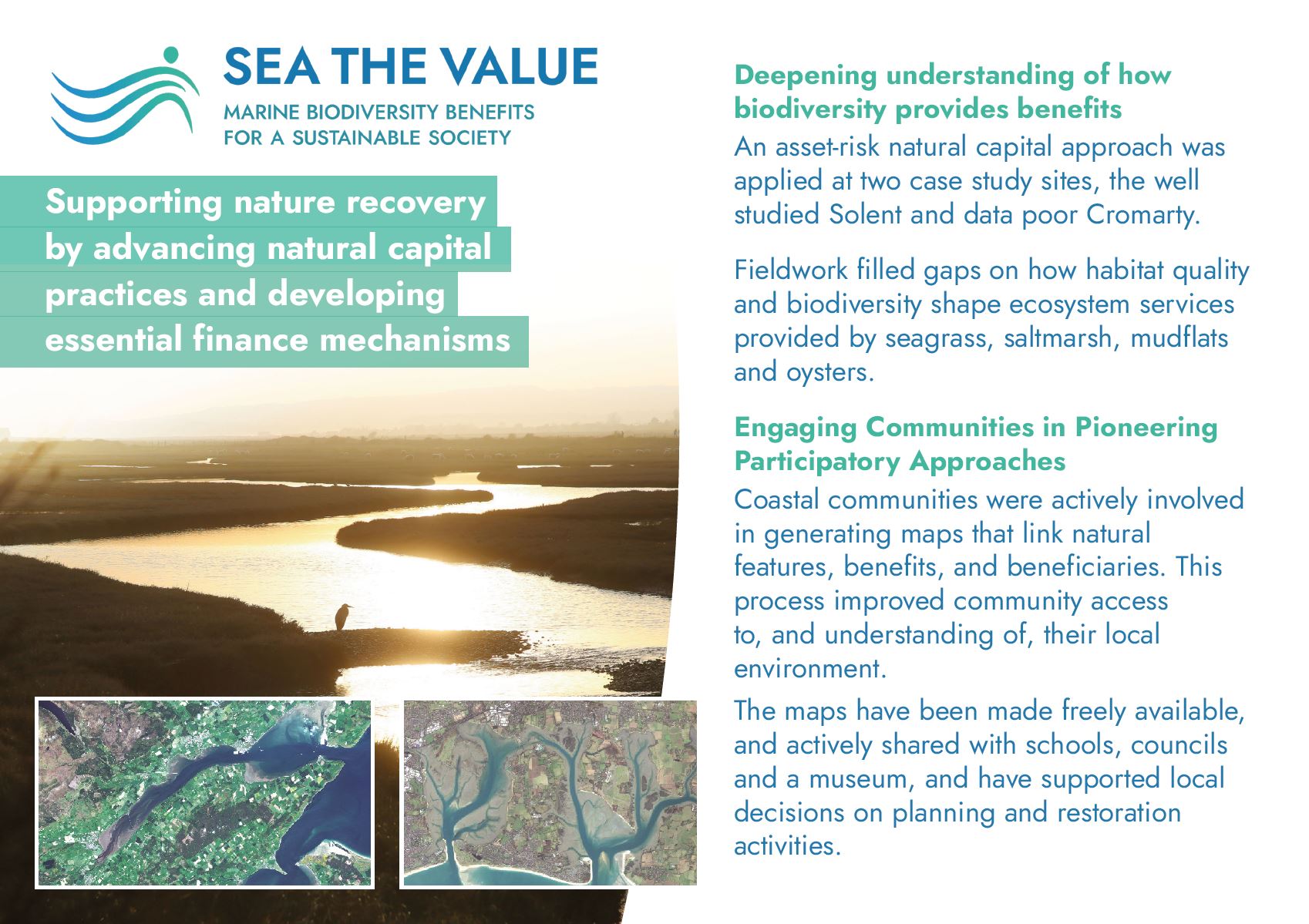 SEA THE VALUE
MARINE BIODIVERSITY BENEFITS FOR A SUSTAINABLE SOCIETY

Supporting nature recovery by advancing natural capital practices and developing essential finance mechanisms

Deepening understanding of how biodiversity provides benefits

An asset-risk natural capital approach was applied at two case study sites, the well studied Solent and data poor Cromarty.

Fieldwork filled gaps on how habitat quality and biodiversity shape ecosystem services provided by seagrass, saltmarsh, mudflats and oysters.

Engaging Communities in Pioneering Participatory Approaches

Coastal communities were actively involved in generating maps that link natural features, benefits, and beneficiaries. This process improved community access to, and understanding of, their local environment.

The maps have been made freely available, and actively shared with schools, councils and a museum, and have supported local decisions on planning and restoration activities.